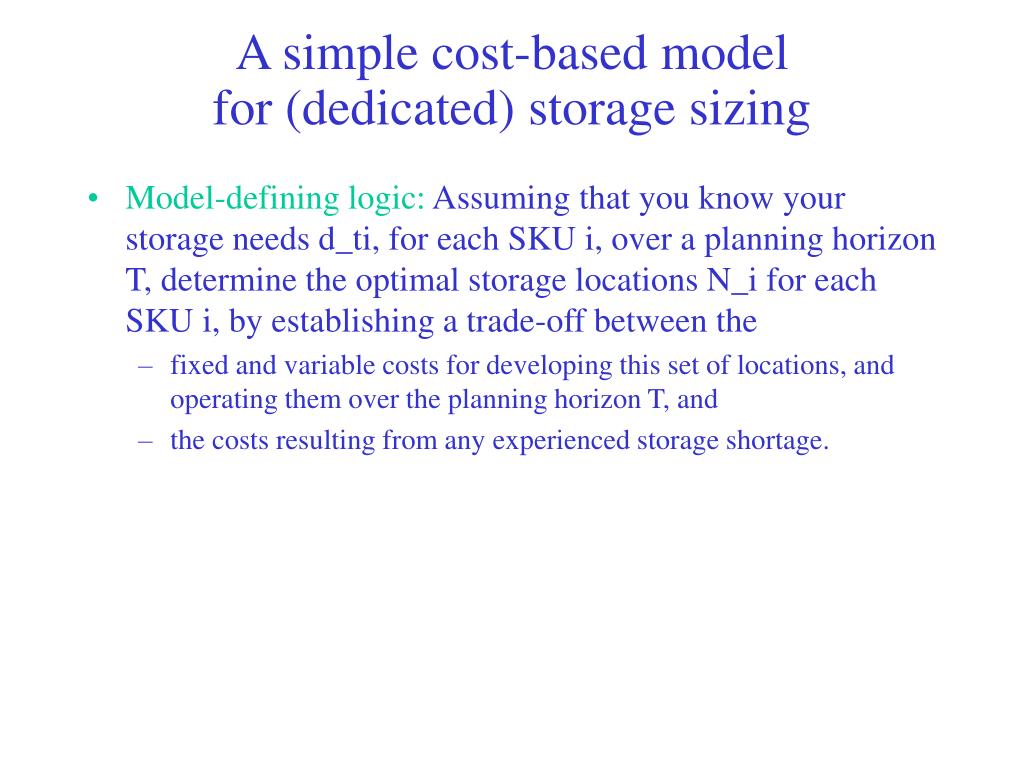 A simple cost-based model
for (dedicated) storage sizing

• Model-defining logic: Assuming that you know your storage needs d_ti, for each SKU i, over a planning horizon T, determine the optimal storage locations N_i for each SKU i, by establishing a trade-off between the
  – fixed and variable costs for developing this set of locations, and operating them over the planning horizon T, and
  – the costs resulting from any experienced storage shortage.